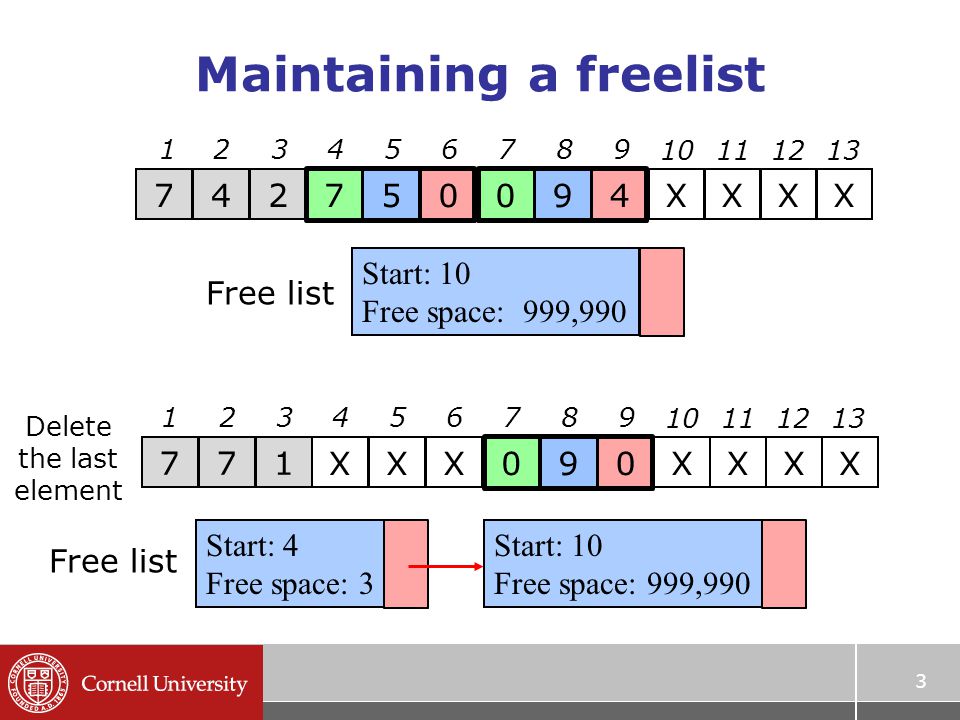 Maintaining a freelist

| 1 | 2 | 3 | 4 | 5 | 6 | 7 | 8 | 9 | 10 | 11 | 12 | 13 |
|---|---|---|---|---|---|---|---|---|---|---|---|---|
| 7 | 4 | 2 | 7 | 5 | 0 | 0 | 9 | 4 | X | X | X | X |

Free list

Start: 10
Free space: 999,990

Delete the last element

| 1 | 2 | 3 | 4 | 5 | 6 | 7 | 8 | 9 | 10 | 11 | 12 | 13 |
|---|---|---|---|---|---|---|---|---|---|---|---|---|
| 7 | 7 | 1 | X | X | X | 0 | 9 | 0 | X | X | X | X |

Free list

Start: 4
Free space: 3

Start: 10
Free space: 999,990

Cornell University

3